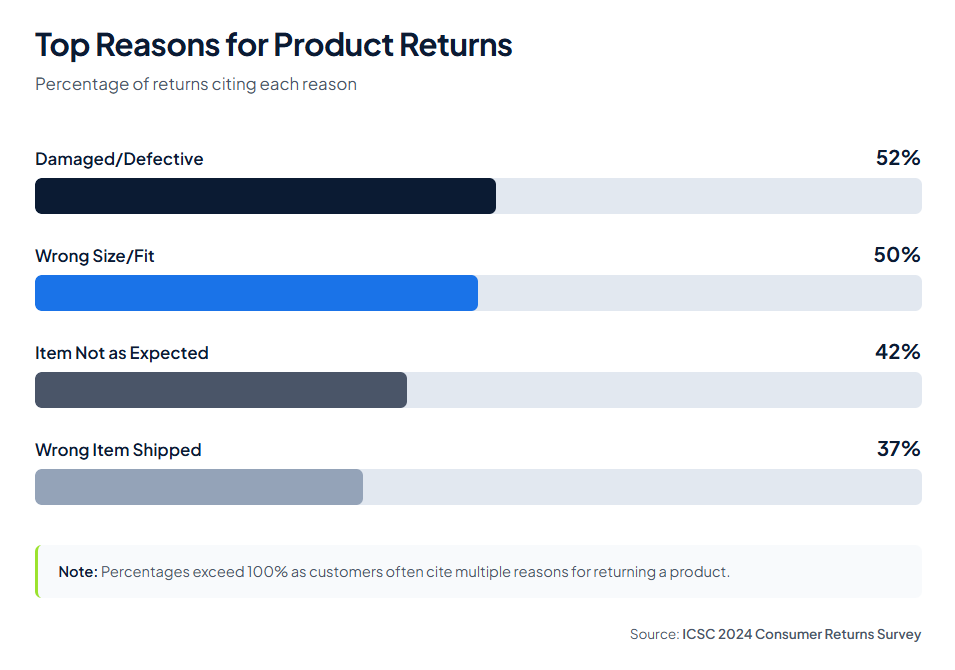 Top Reasons for Product Returns

Percentage of returns citing each reason

Damaged/Defective 52%

Wrong Size/Fit 50%

Item Not as Expected 42%

Wrong Item Shipped 37%

Note: Percentages exceed 100% as customers often cite multiple reasons for returning a product.

Source: ICSC 2024 Consumer Returns Survey